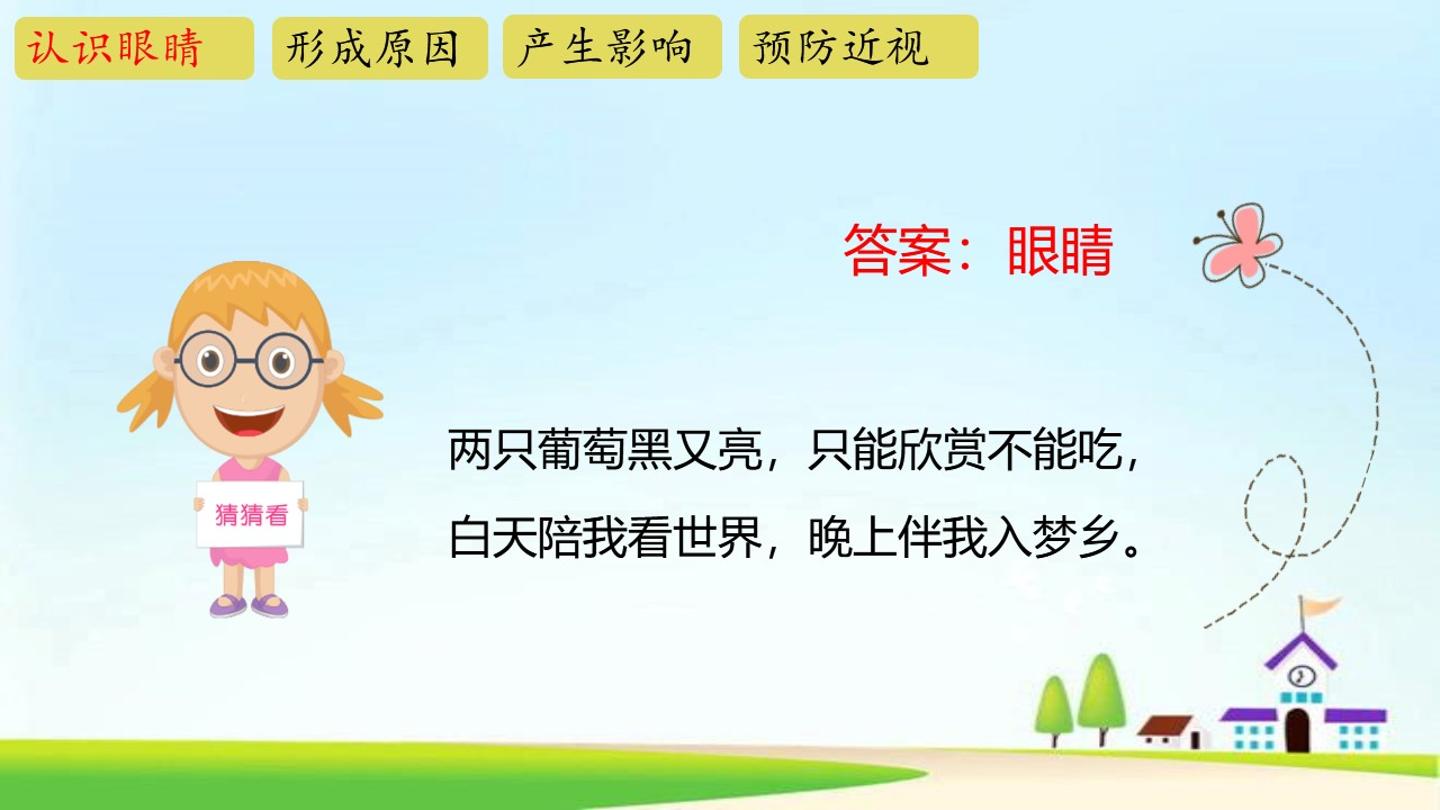 认识眼睛 形成原因 产生影响 预防近视

答案：眼睛

猜猜看

两只葡萄黑又亮，只能欣赏不能吃，

白天陪我看世界，晚上伴我入梦乡。